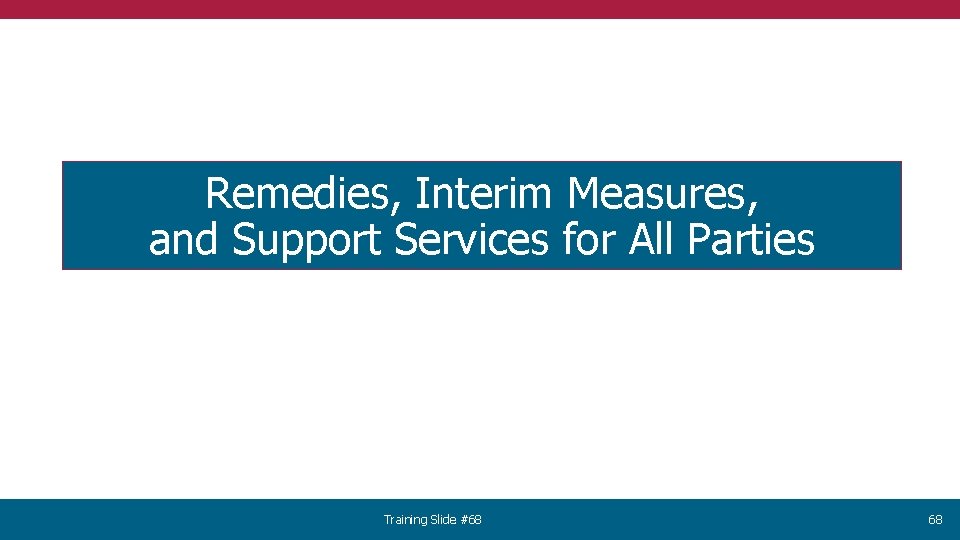 Remedies, Interim Measures, and Support Services for All Parties

Training Slide #68

68